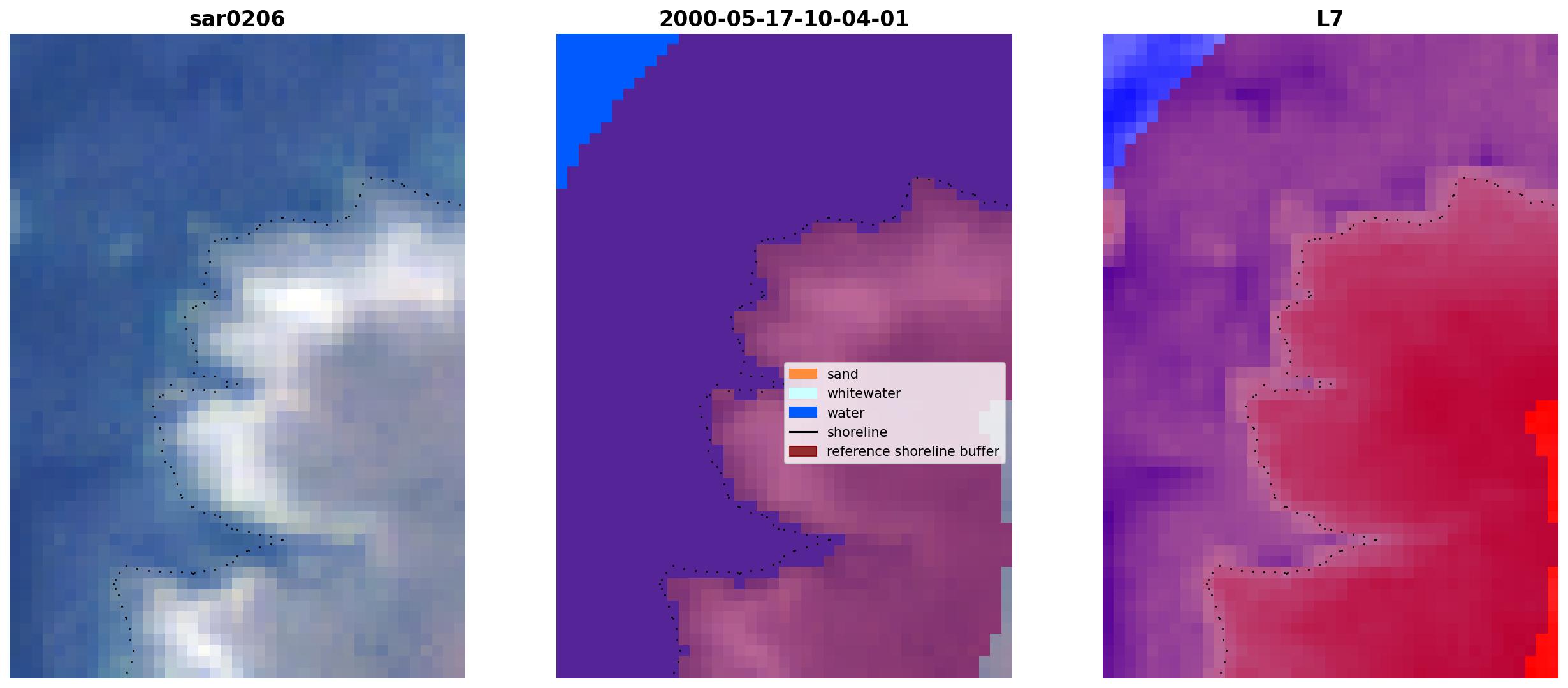 sar0206

2000-05-17-10-04-01

sand
whitewater
water
shoreline
reference shoreline buffer

L7